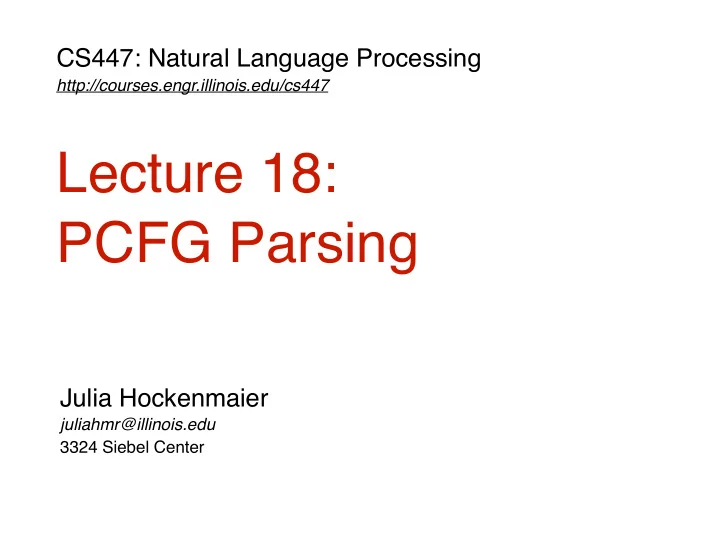 CS447: Natural Language Processing
http://courses.engr.illinois.edu/cs447

Lecture 18:
PCFG Parsing

Julia Hockenmaier
juliahmr@illinois.edu
3324 Siebel Center